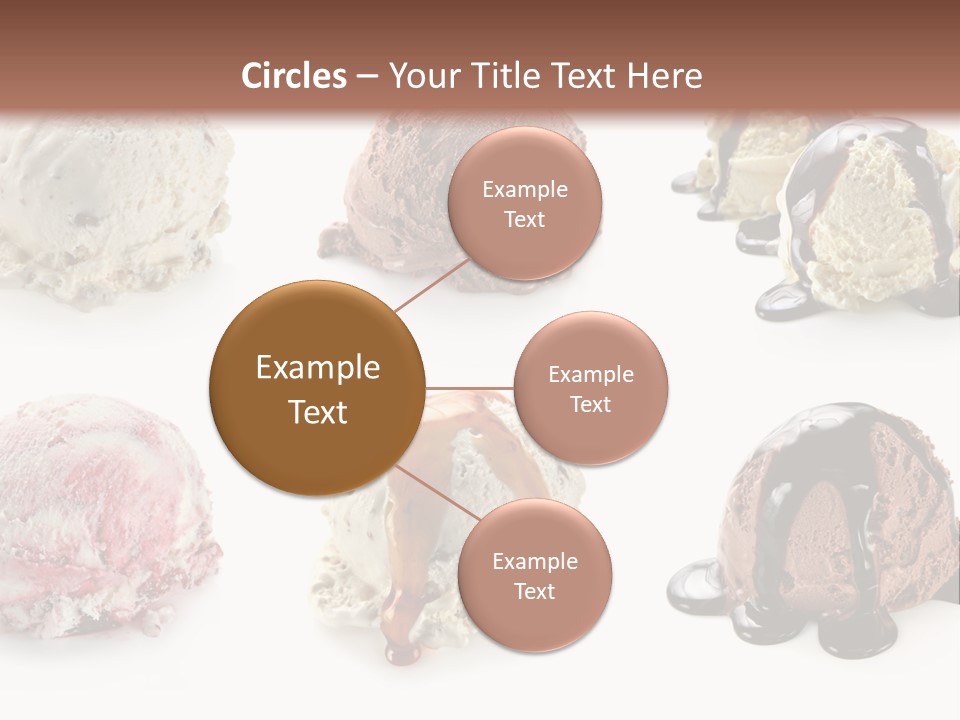 Circles – Your Title Text Here

Example Text

Example Text

Example Text

Example Text